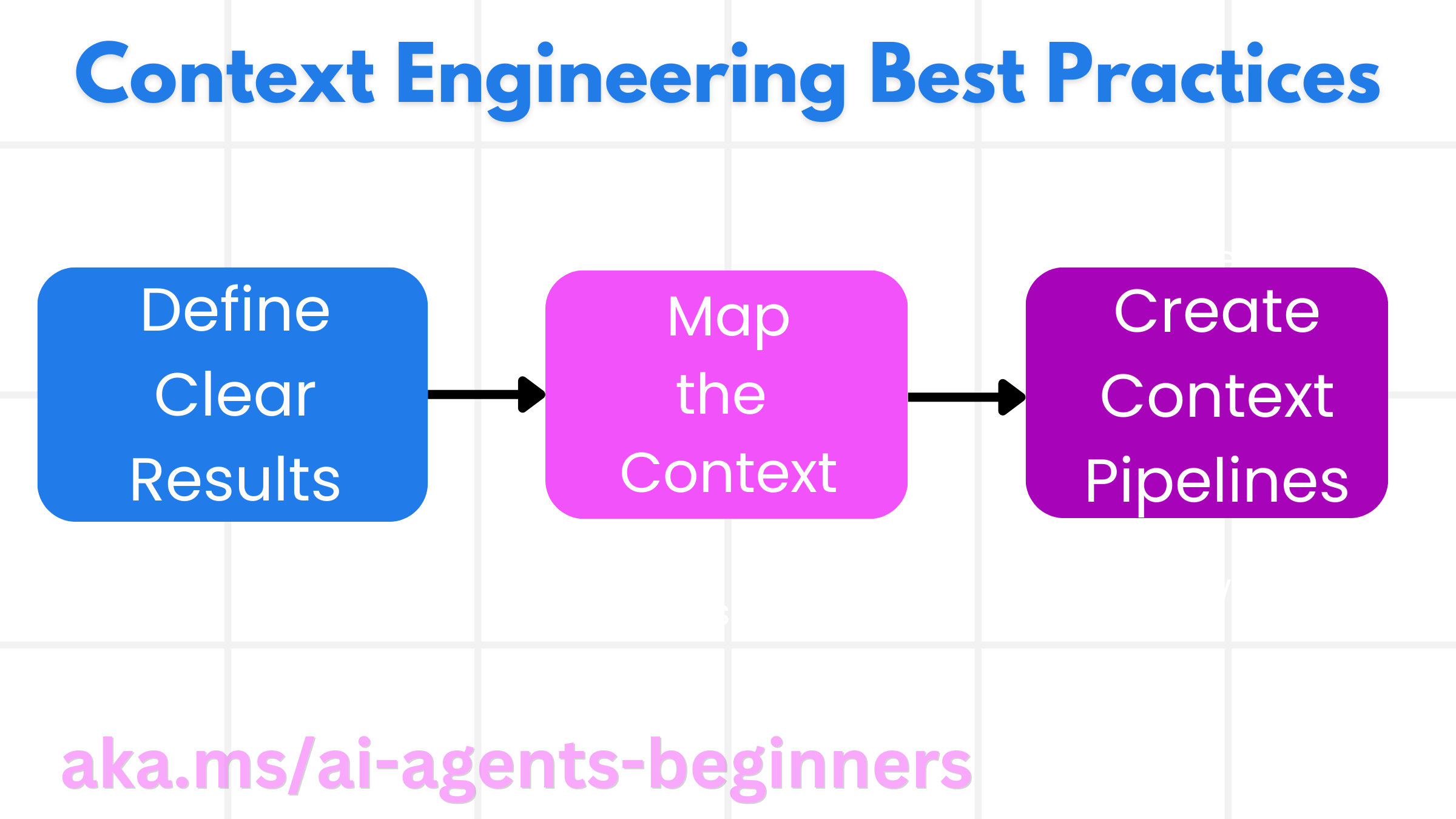 Context Engineering Best Practices

Define Clear Results

Map the Context

Create Context Pipelines

aka.ms/ai-agents-beginners